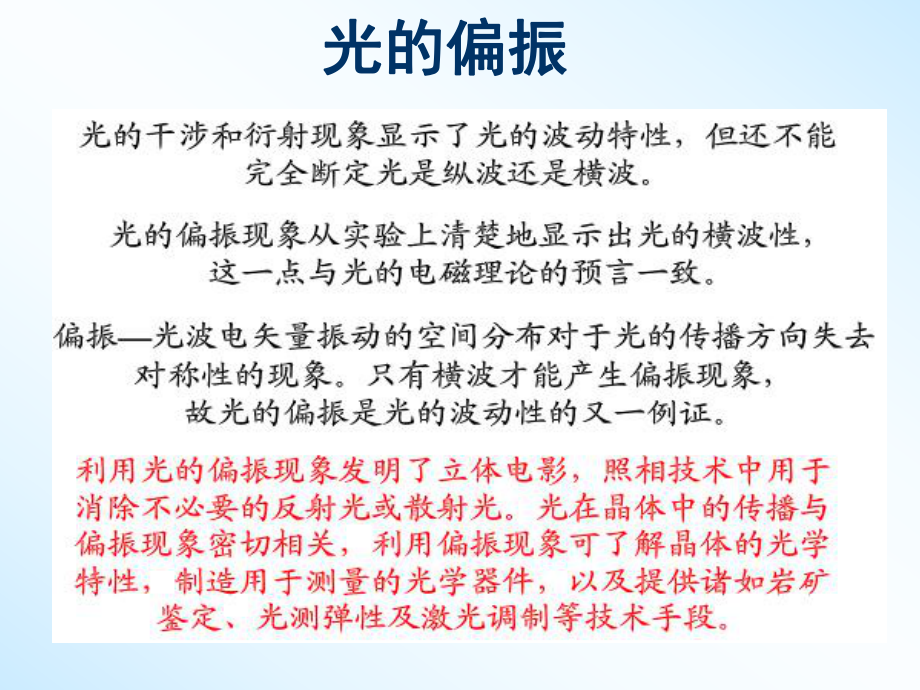 光的偏振

光的干涉和衍射现象显示了光的波动特性，但还不能完全断定光是纵波还是横波。

光的偏振现象从实验上清楚地显示出光的横波性，这一点与光的电磁理论的预言一致。

偏振—光波电矢量振动的空间分布对于光的传播方向失去对称性的现象。只有横波才能产生偏振现象，故光的偏振是光的波动性的又一例证。

利用光的偏振现象发明了立体电影，照相技术中用于消除不必要的反射光或散射光。光在晶体中的传播与偏振现象密切相关，利用偏振现象可了解晶体的光学特性，制造用于测量的光学器件，以及提供诸如岩矿鉴定、光测弹性及激光调制等技术手段。